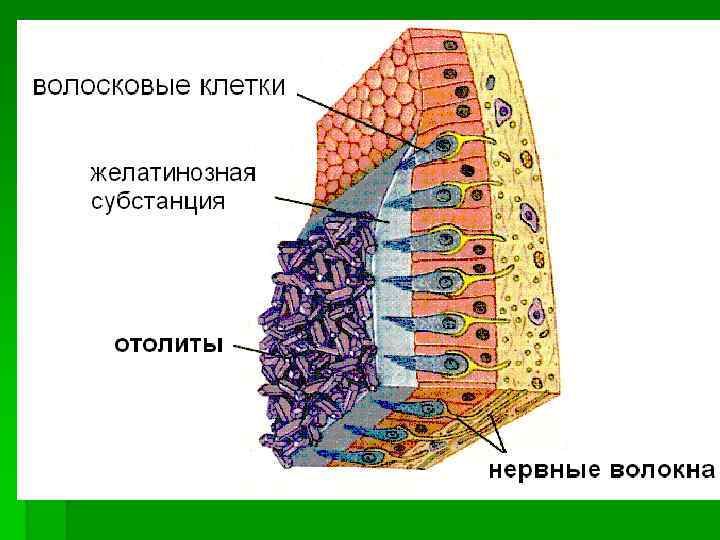 волосковые клетки

желатинозная субстанция

отолиты

нервные волокна